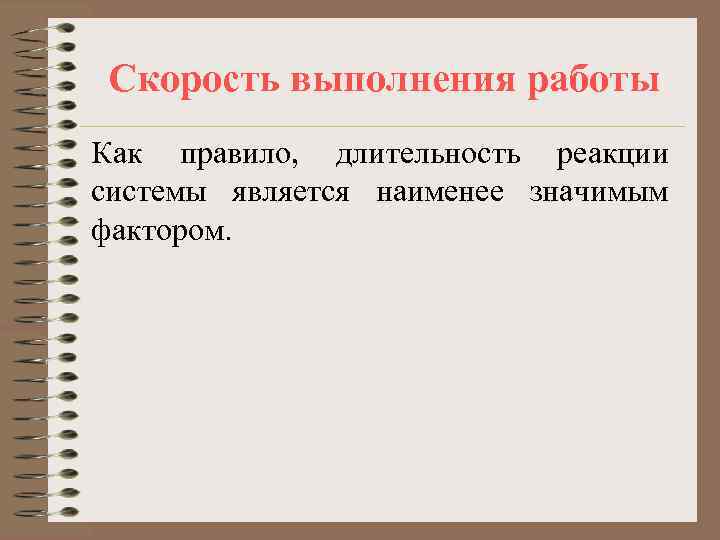 Скорость выполнения работы

Как правило, длительность реакции системы является наименее значимым фактором.